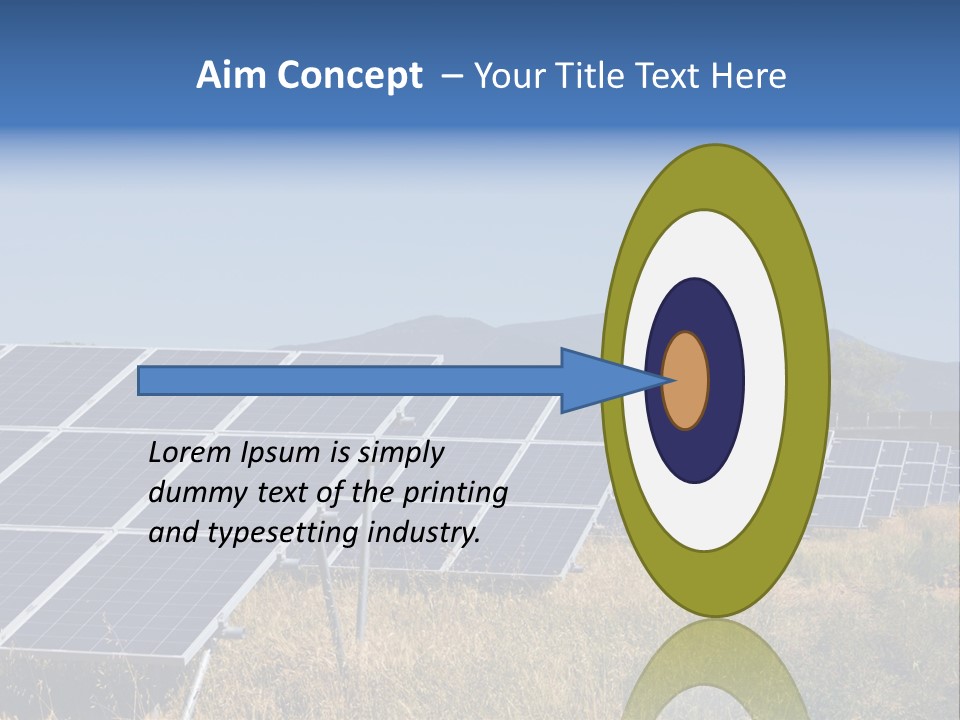 Aim Concept – Your Title Text Here

Lorem Ipsum is simply dummy text of the printing and typesetting industry.